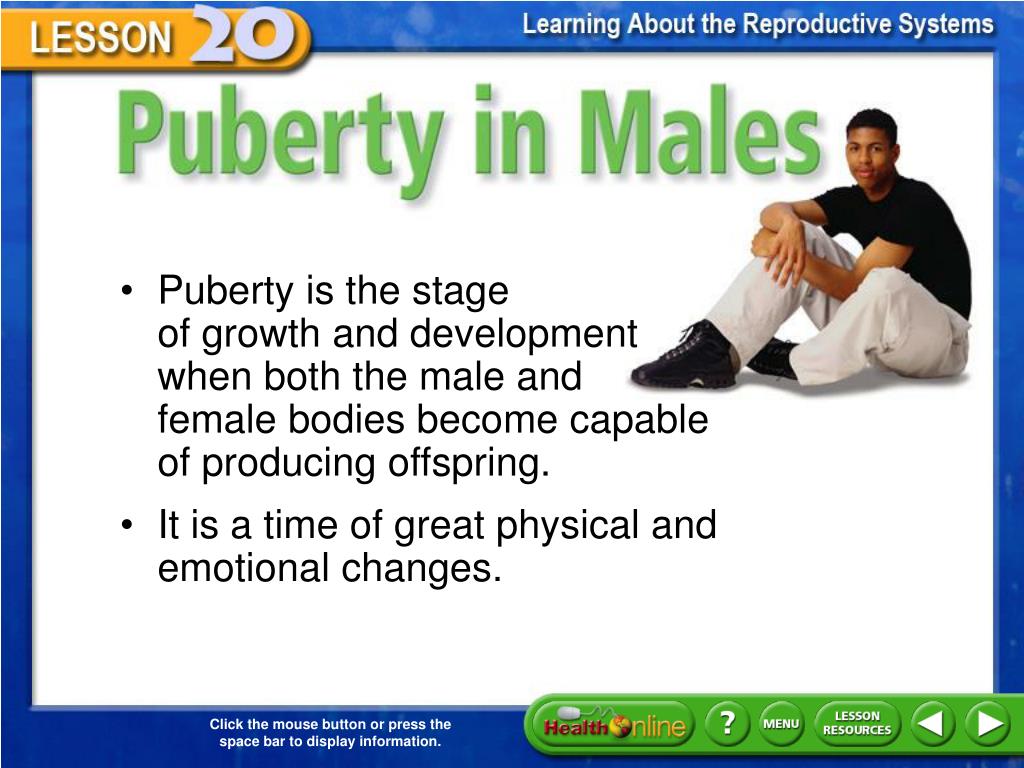 LESSON 20

Learning About the Reproductive Systems

Puberty in Males

• Puberty is the stage of growth and development when both the male and female bodies become capable of producing offspring.

• It is a time of great physical and emotional changes.

Click the mouse button or press the space bar to display information.

Health Online

?

MENU

LESSON RESOURCES